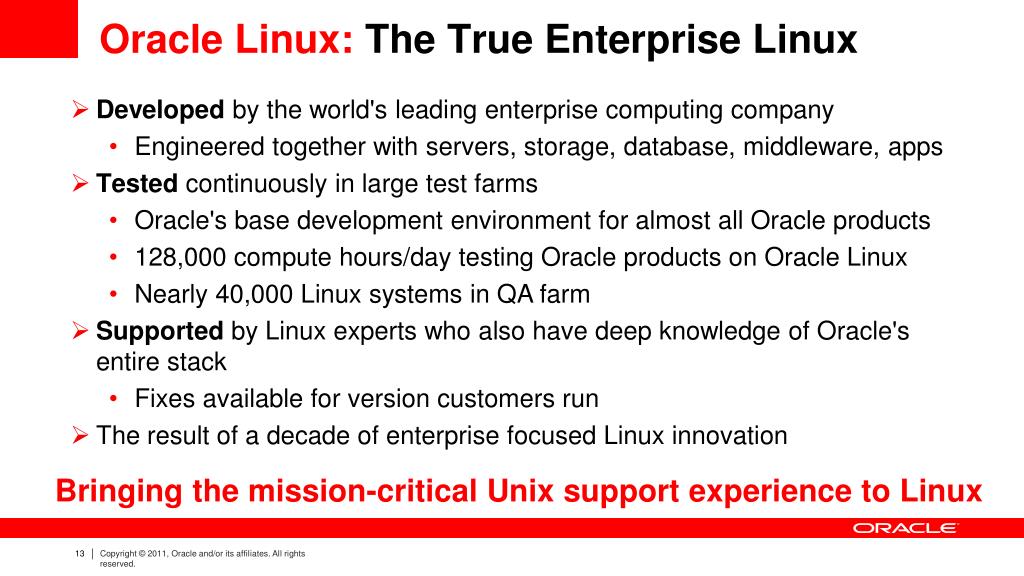 Oracle Linux: The True Enterprise Linux

➢ Developed by the world's leading enterprise computing company
• Engineered together with servers, storage, database, middleware, apps
➢ Tested continuously in large test farms
• Oracle's base development environment for almost all Oracle products
• 128,000 compute hours/day testing Oracle products on Oracle Linux
• Nearly 40,000 Linux systems in QA farm
➢ Supported by Linux experts who also have deep knowledge of Oracle's entire stack
• Fixes available for version customers run
➢ The result of a decade of enterprise focused Linux innovation

Bringing the mission-critical Unix support experience to Linux

ORACLE

13 | Copyright © 2011, Oracle and/or its affiliates. All rights reserved.